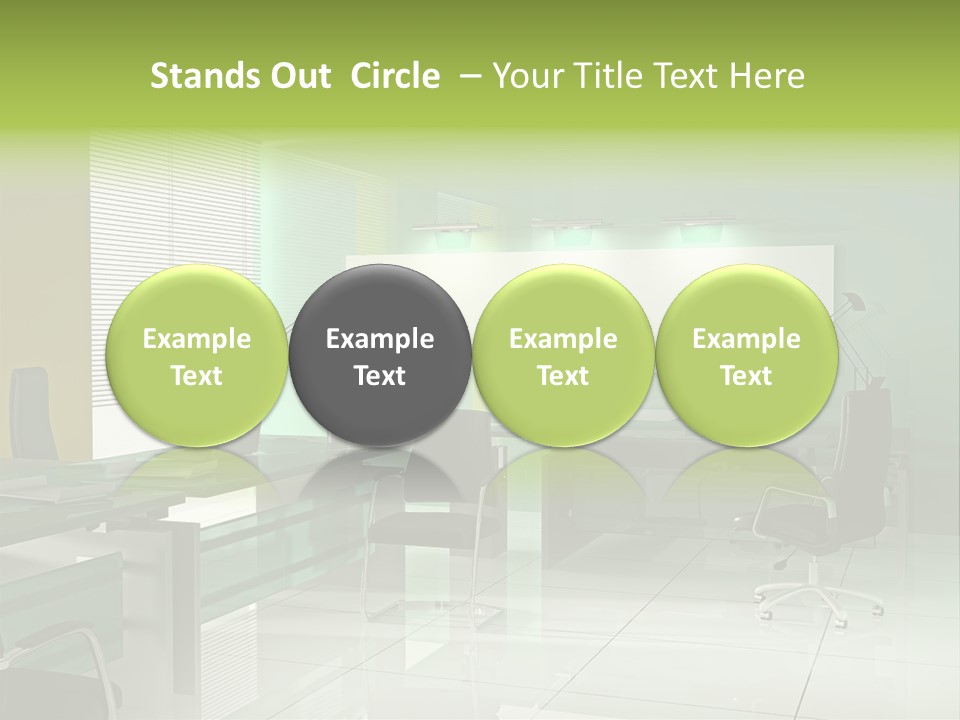 Stands Out Circle – Your Title Text Here

Example Text

Example Text

Example Text

Example Text